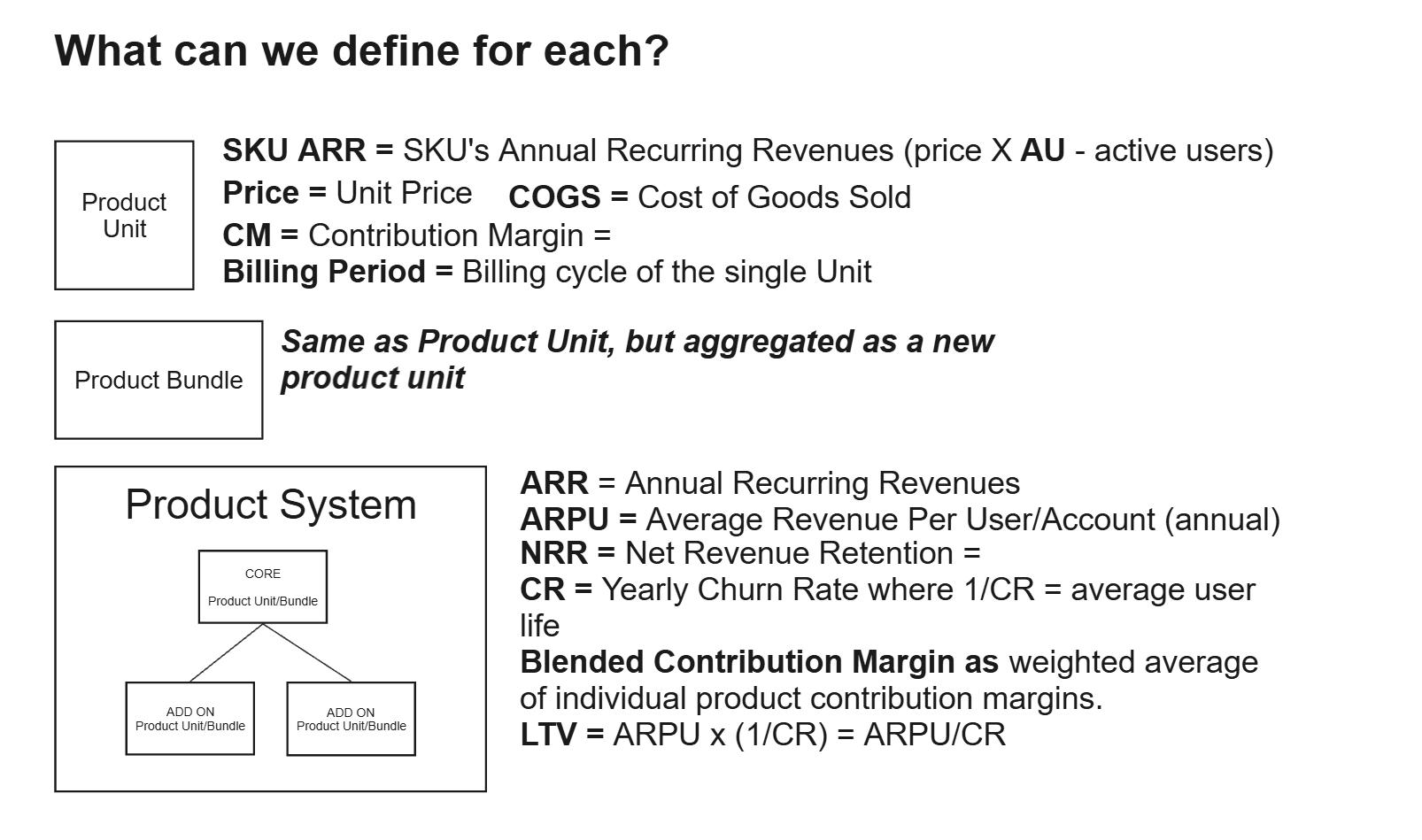 What can we define for each?

Product Unit

SKU ARR = SKU's Annual Recurring Revenues (price X AU - active users)
Price = Unit Price COGS = Cost of Goods Sold
CM = Contribution Margin =
Billing Period = Billing cycle of the single Unit

Product Bundle

Same as Product Unit, but aggregated as a new product unit

Product System

CORE
Product Unit/Bundle

ADD ON
Product Unit/Bundle

ADD ON
Product Unit/Bundle

ARR = Annual Recurring Revenues
ARPU = Average Revenue Per User/Account (annual)
NRR = Net Revenue Retention =
CR = Yearly Churn Rate where 1/CR = average user life
Blended Contribution Margin as weighted average of individual product contribution margins.
LTV = ARPU x (1/CR) = ARPU/CR